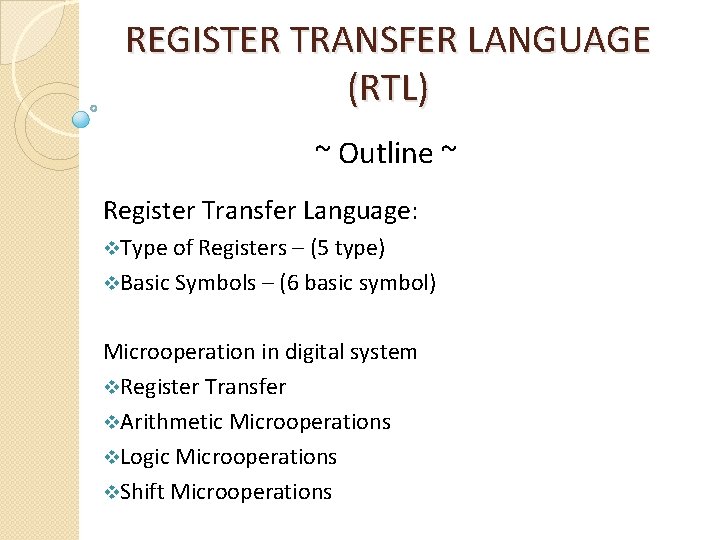 REGISTER TRANSFER LANGUAGE (RTL)

~ Outline ~

Register Transfer Language:
❖Type of Registers – (5 type)
❖Basic Symbols – (6 basic symbol)

Microoperation in digital system
❖Register Transfer
❖Arithmetic Microoperations
❖Logic Microoperations
❖Shift Microoperations